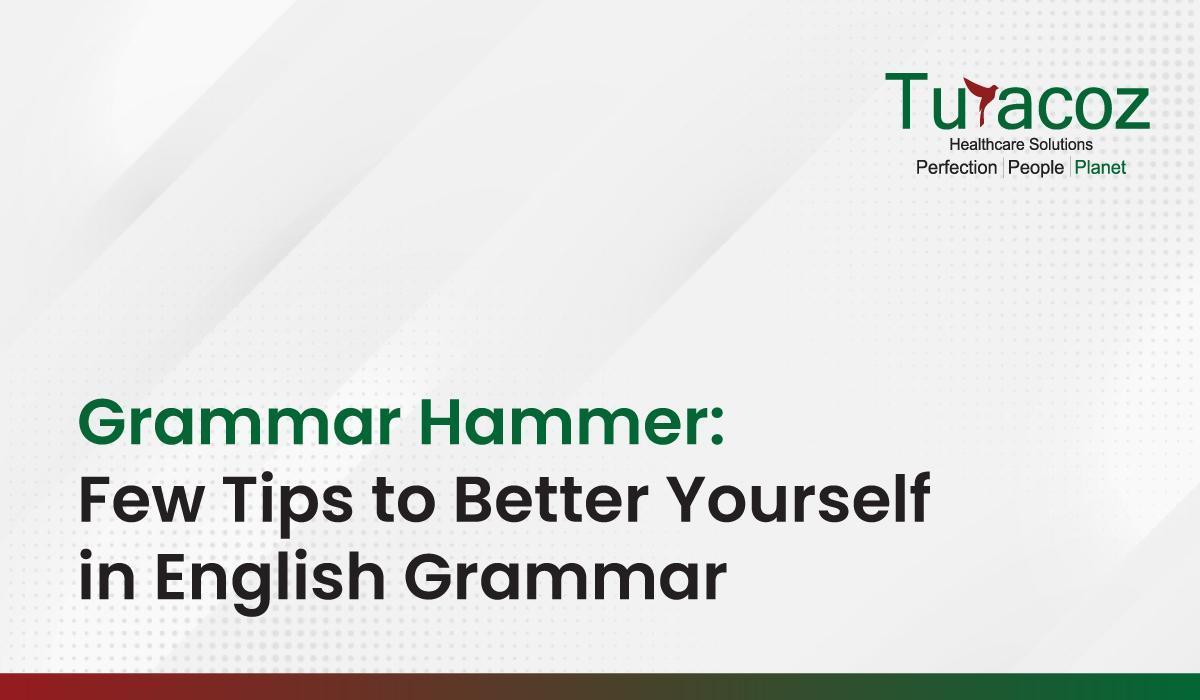 Turacoz
Healthcare Solutions
Perfection | People | Planet

Grammar Hammer:
Few Tips to Better Yourself in English Grammar